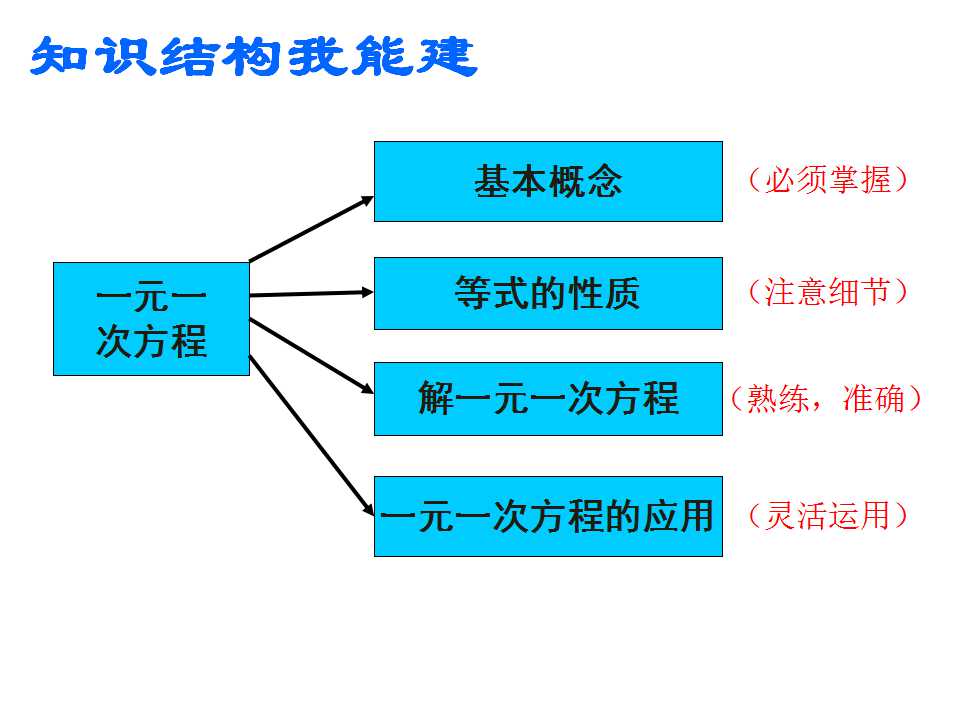 知识结构我能建

一元一次方程

基本概念

（必须掌握）

等式的性质

（注意细节）

解一元一次方程

（熟练，准确）

一元一次方程的应用

（灵活运用）